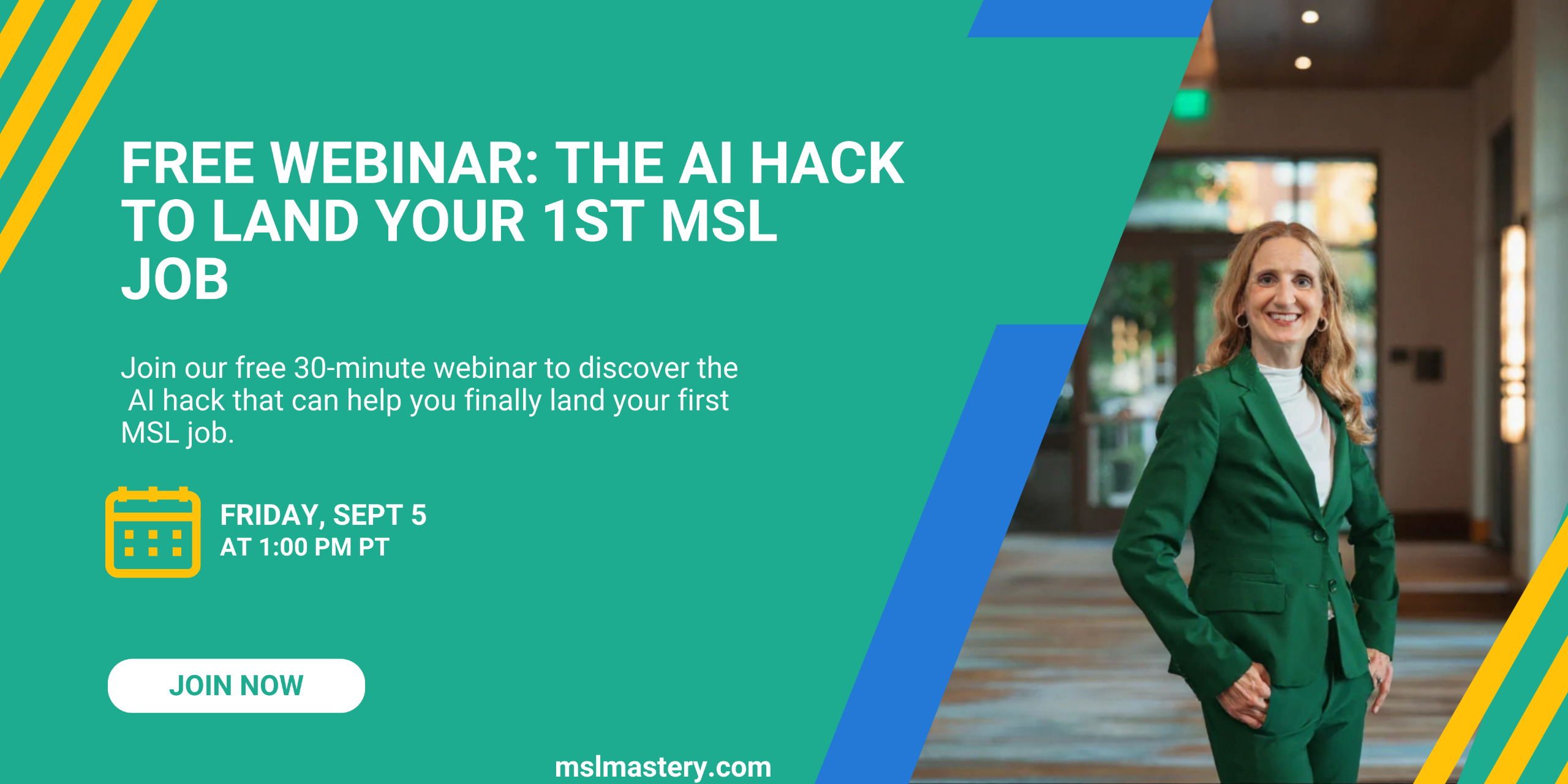 FREE WEBINAR: THE AI HACK TO LAND YOUR 1ST MSL JOB

Join our free 30-minute webinar to discover the AI hack that can help you finally land your first MSL job.

FRIDAY, SEPT 5
AT 1:00 PM PT

JOIN NOW

mslmastery.com